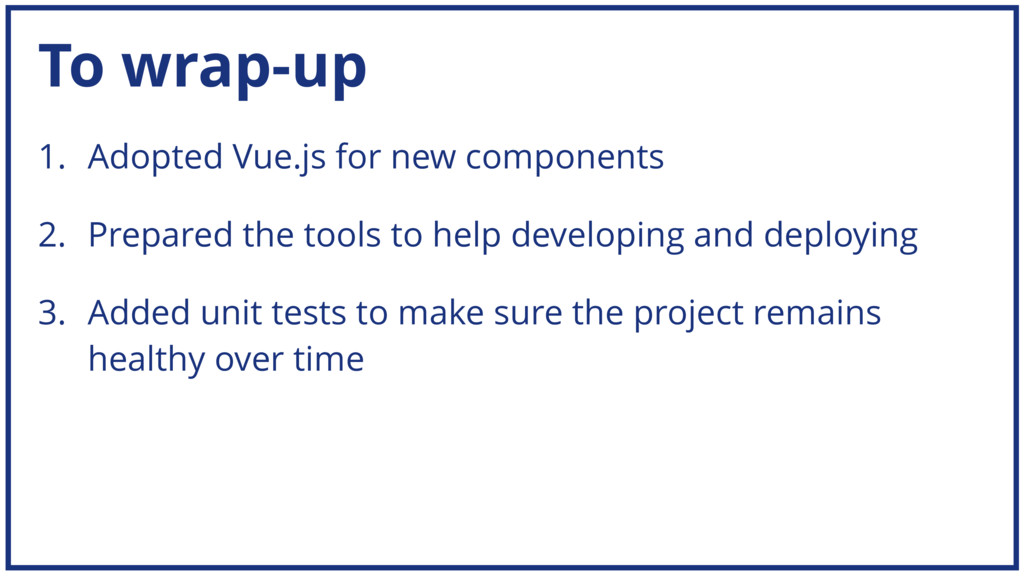 To wrap-up

1. Adopted Vue.js for new components

2. Prepared the tools to help developing and deploying

3. Added unit tests to make sure the project remains healthy over time